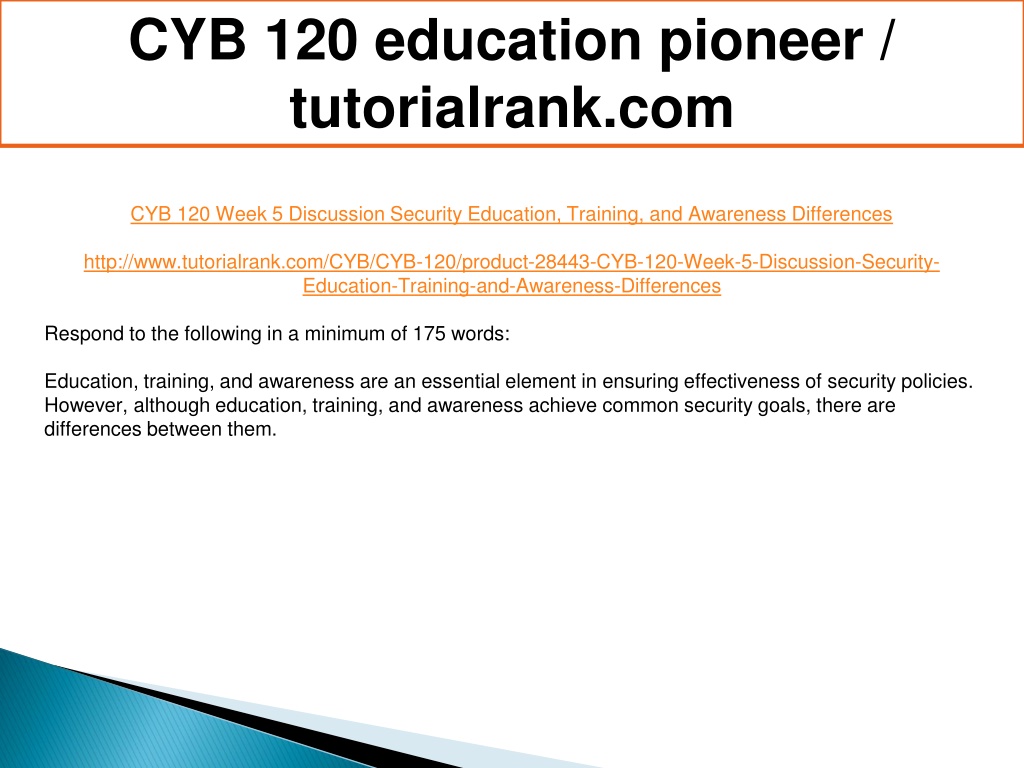 CYB 120 education pioneer / tutorialrank.com

CYB 120 Week 5 Discussion Security Education, Training, and Awareness Differences

http://www.tutorialrank.com/CYB/CYB-120/product-28443-CYB-120-Week-5-Discussion-Security-Education-Training-and-Awareness-Differences

Respond to the following in a minimum of 175 words:

Education, training, and awareness are an essential element in ensuring effectiveness of security policies. However, although education, training, and awareness achieve common security goals, there are differences between them.